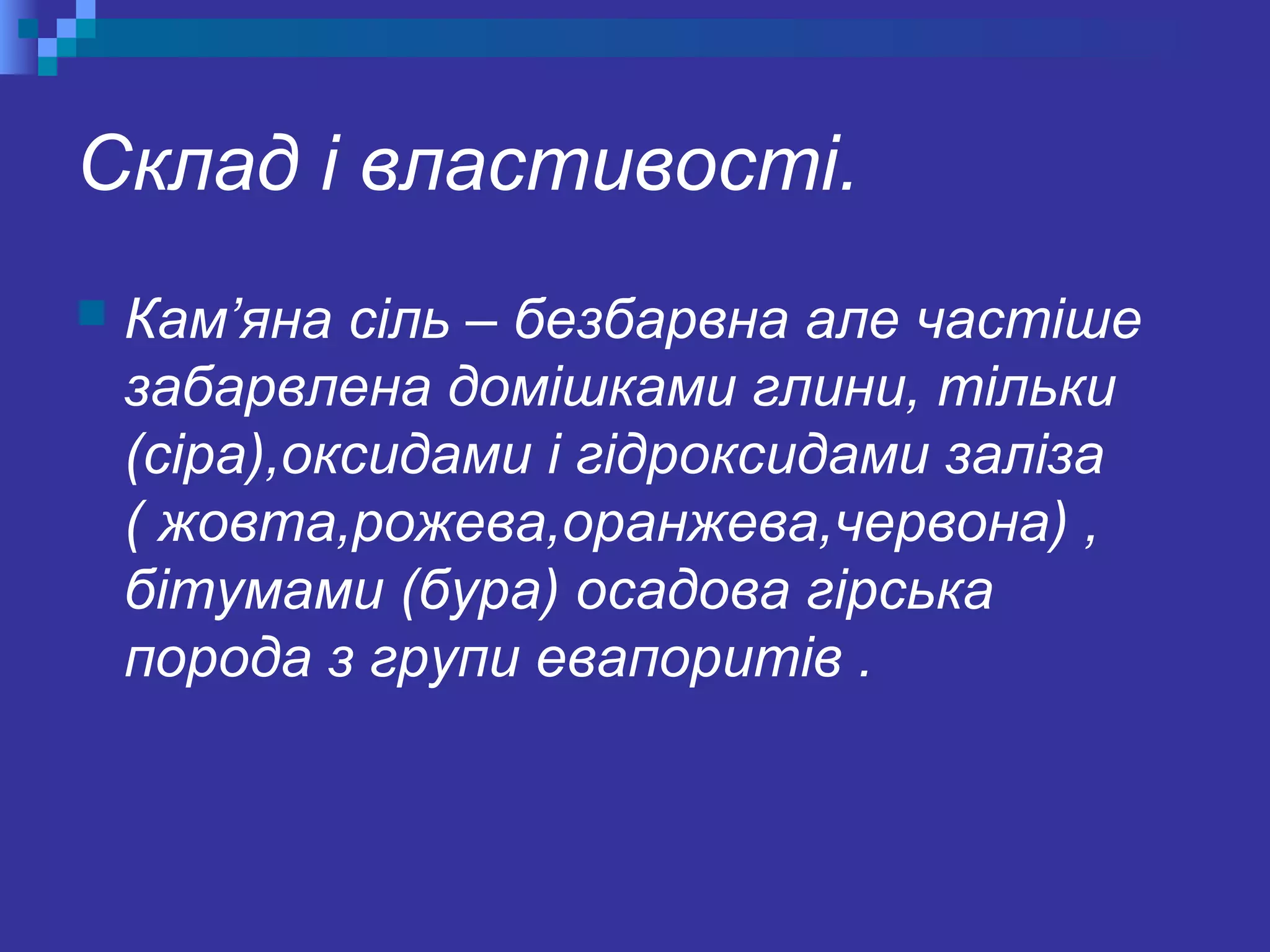 Склад і властивості.

Кам’яна сіль – безбарвна але частіше забарвлена домішками глини, тільки (сіра),оксидами і гідроксидами заліза ( жовта,рожева,оранжева,червона) , бітумами (бура) осадова гірська порода з групи евапоритів .